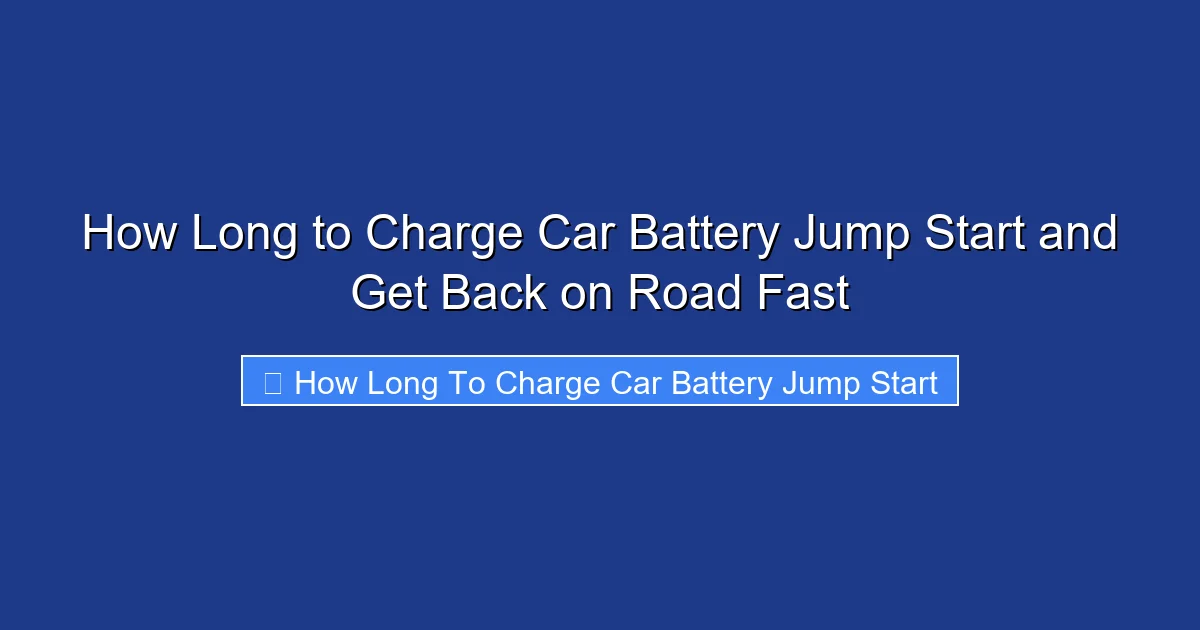 How Long to Charge Car Battery Jump Start and Get Back on Road Fast

How Long To Charge Car Battery Jump Start